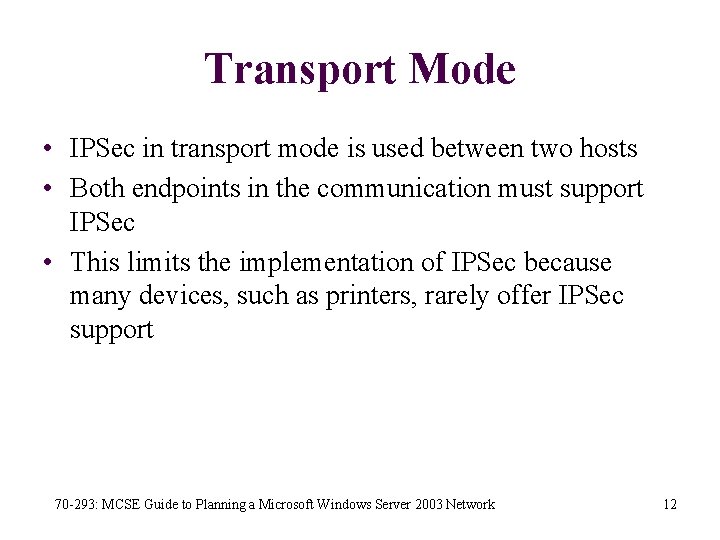 Transport Mode

• IPSec in transport mode is used between two hosts
• Both endpoints in the communication must support IPSec
• This limits the implementation of IPSec because many devices, such as printers, rarely offer IPSec support

70-293: MCSE Guide to Planning a Microsoft Windows Server 2003 Network 12